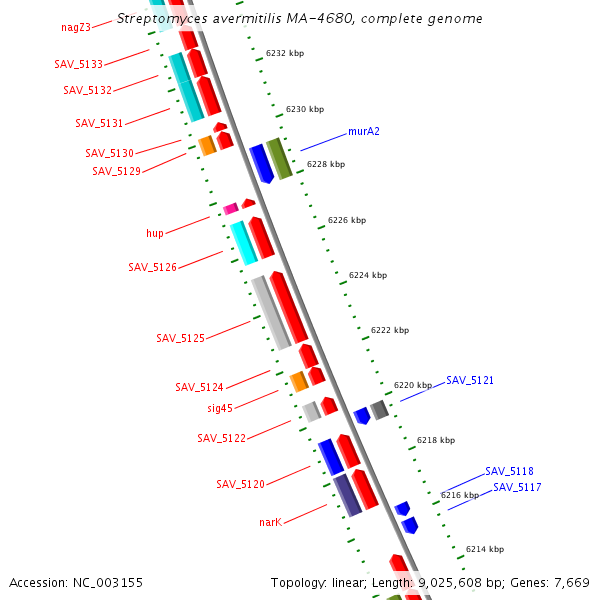 Streptomyces avermitilis MA-4680, complete genome

nagZ3
SAV_5133
SAV_5132
SAV_5131
SAV_5130
SAV_5129
hup
SAV_5126
SAV_5125
SAV_5124
sig45
SAV_5122
SAV_5120
narK

6232 kbp
6230 kbp
murA2
6228 kbp
6226 kbp
6224 kbp
6222 kbp
6220 kbp
SAV_5121
6218 kbp
SAV_5118
SAV_5117
6216 kbp
6214 kbp

Accession: NC_003155
Topology: linear; Length: 9,025,608 bp; Genes: 7,669